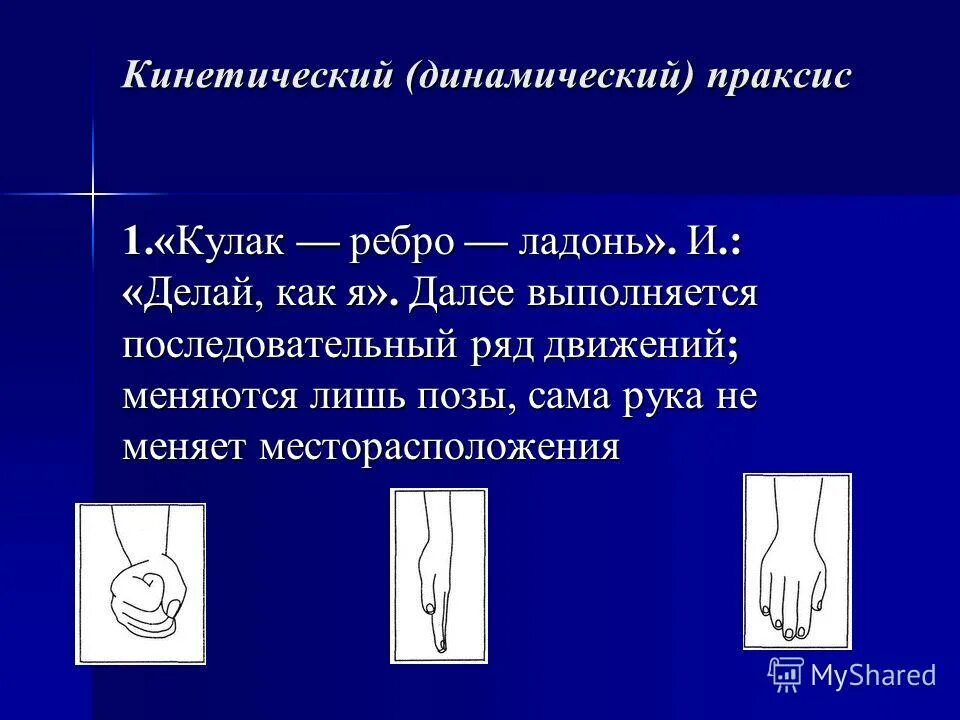 Кинетический (динамический) праксис

1.«Кулак — ребро — ладонь». И.: «Делай, как я». Далее выполняется последовательный ряд движений; меняются лишь позы, сама рука не меняет месторасположения

MyShared